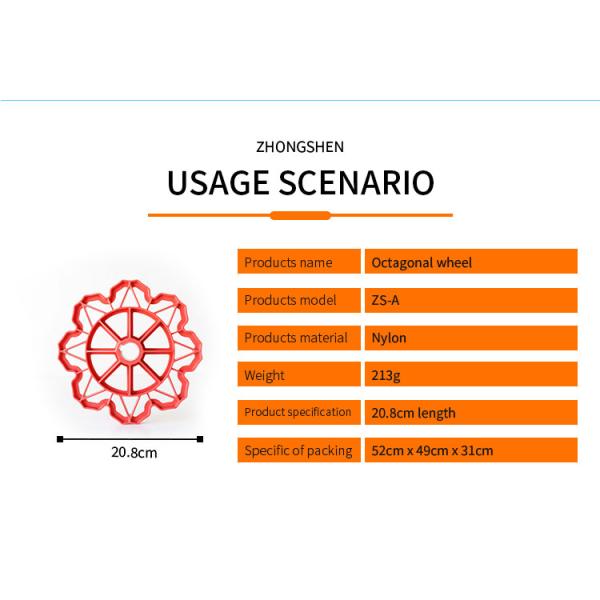 ZHONGSHEN

USAGE SCENARIO

20.8cm

| Products name | Octagonal wheel |
|---|---|
| Products model | ZS-A |
| Products material | Nylon |
| Weight | 213g |
| Product specification | 20.8cm length |
| Specific of packing | 52cm x 49cm x 31cm |